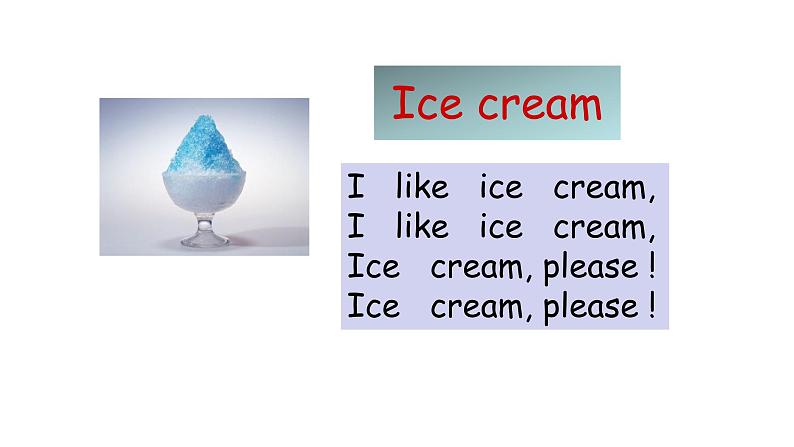 Ice cream

I like ice cream,
I like ice cream,
Ice cream, please !
Ice cream, please !